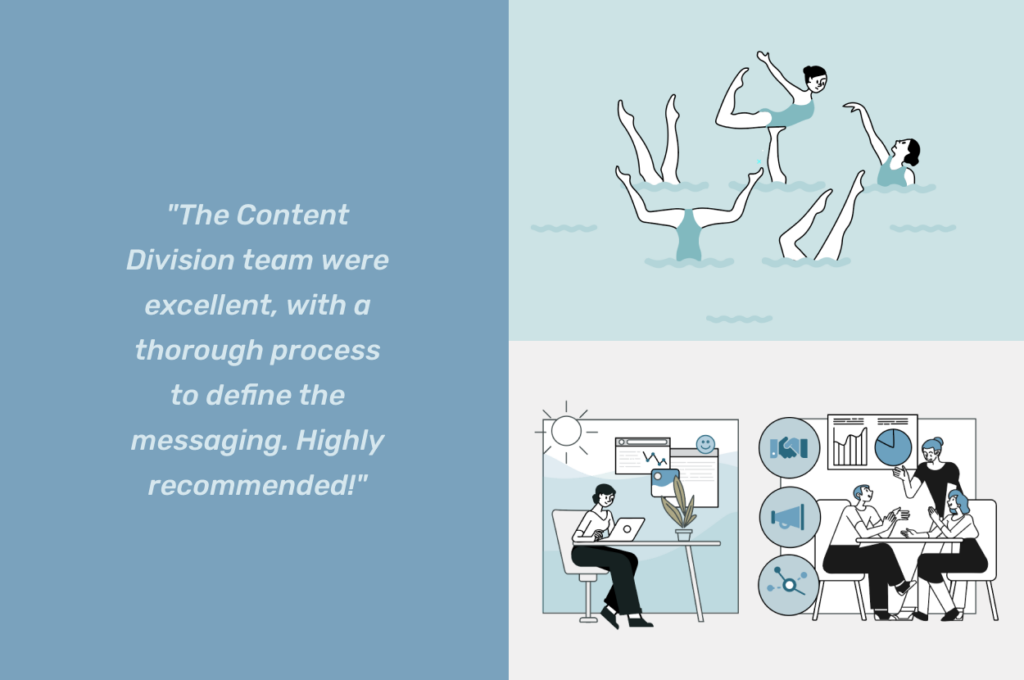 "The Content Division team were excellent, with a thorough process to define the messaging. Highly recommended!"